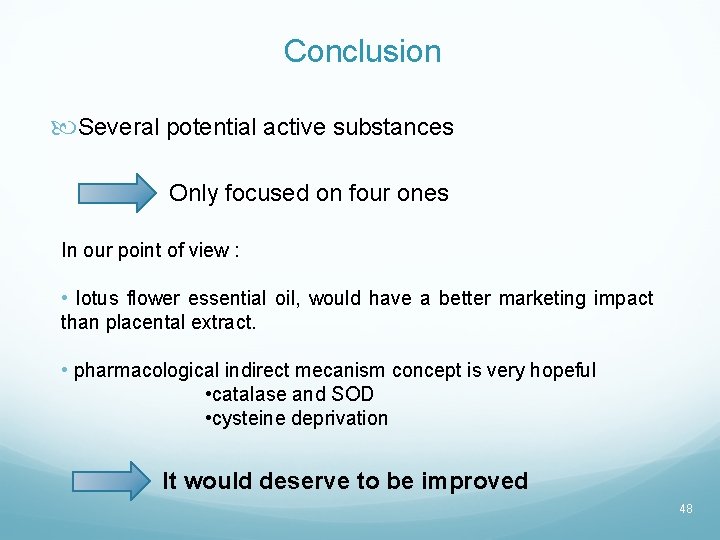 Conclusion

Several potential active substances

Only focused on four ones

In our point of view :

• lotus flower essential oil, would have a better marketing impact than placental extract.

• pharmacological indirect mecanism concept is very hopeful
•catalase and SOD
•cysteine deprivation

It would deserve to be improved

48